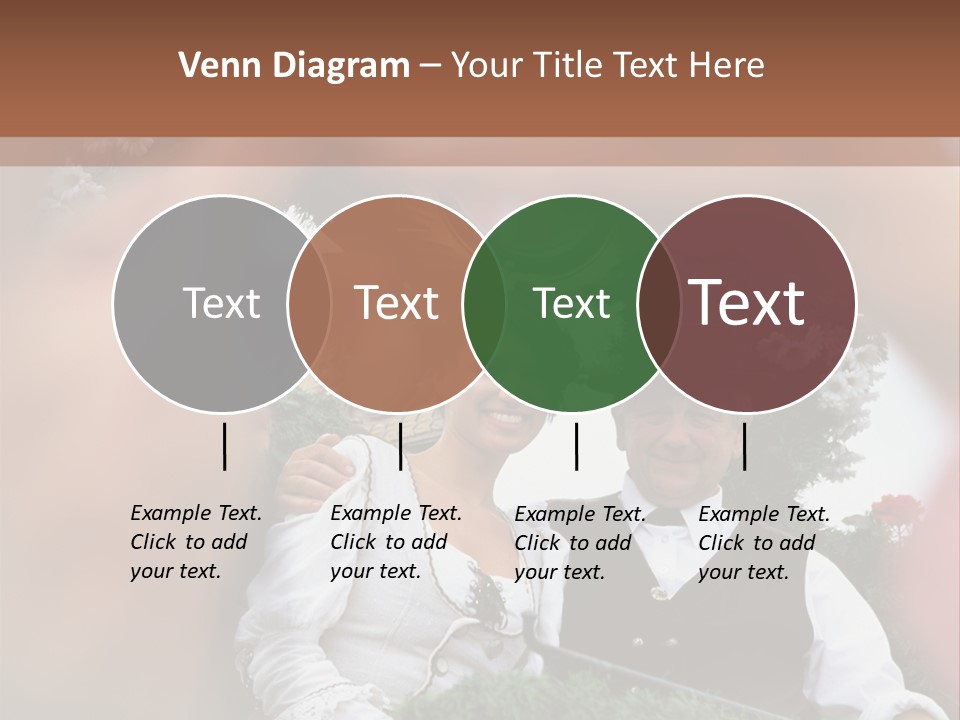 Venn Diagram – Your Title Text Here

Text

Text

Text

Text

Example Text. Click to add your text.

Example Text. Click to add your text.

Example Text. Click to add your text.

Example Text. Click to add your text.